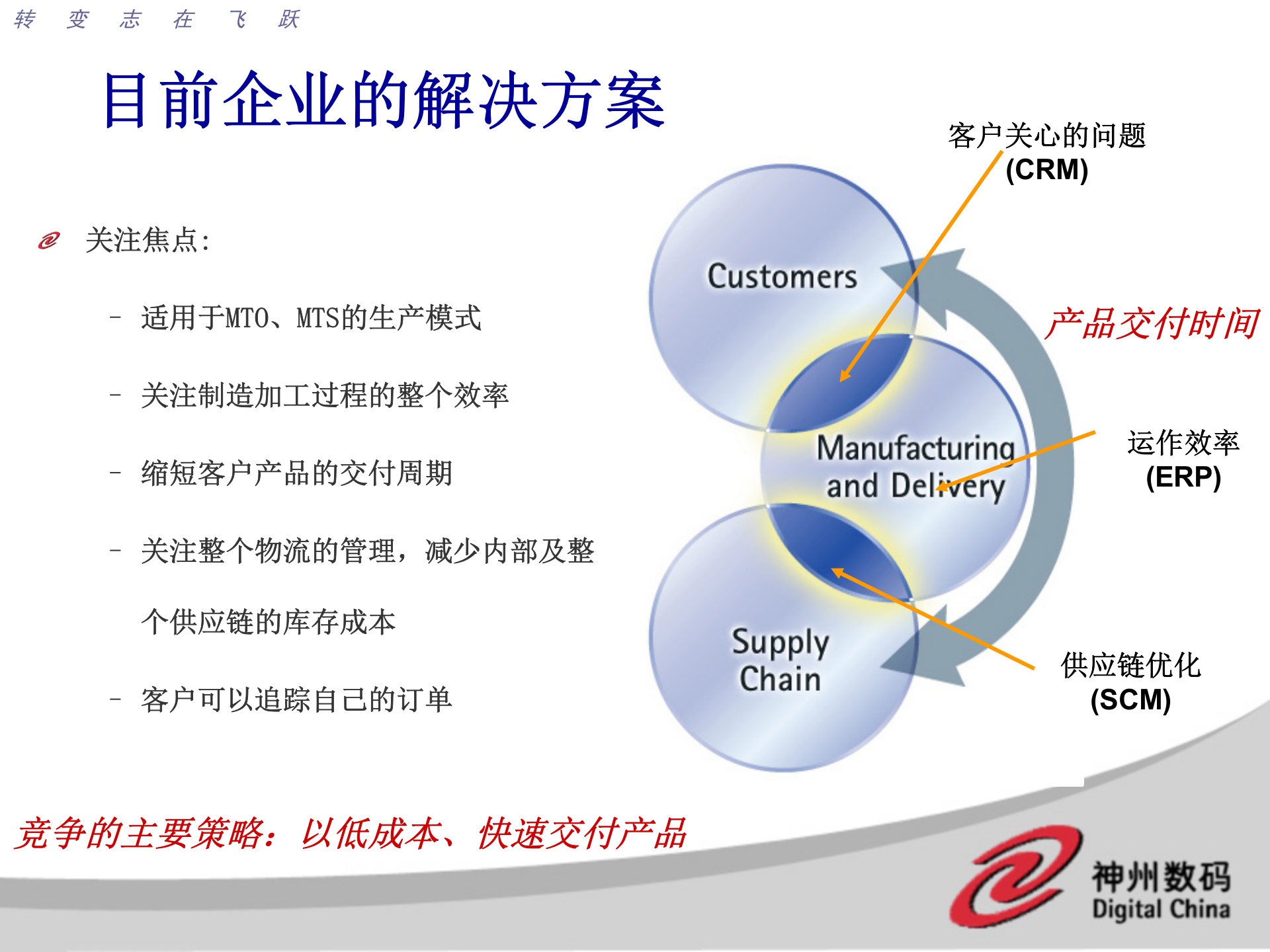 转 变 志 在 飞 跃

目前企业的解决方案

关注焦点:

– 适用于MTO、MTS的生产模式

– 关注制造加工过程的整个效率

– 缩短客户产品的交付周期

– 关注整个物流的管理，减少内部及整个供应链的库存成本

– 客户可以追踪自己的订单

客户关心的问题
(CRM)

Customers

产品交付时间

Manufacturing and Delivery

运作效率
(ERP)

Supply Chain

供应链优化
(SCM)

竞争的主要策略：以低成本、快速交付产品

神州数码
Digital China